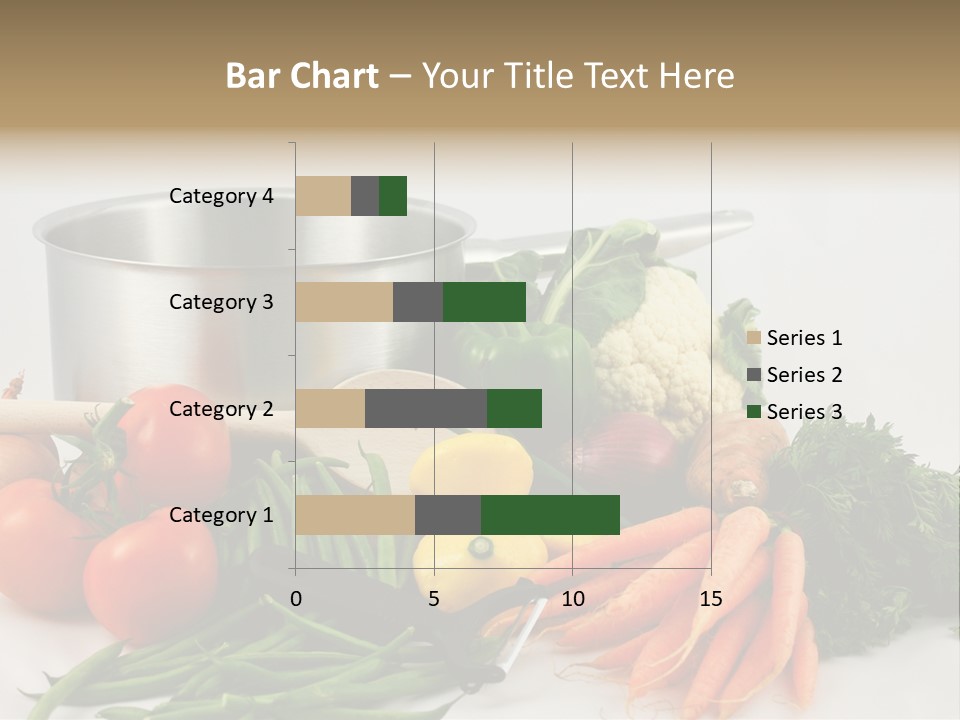 Bar Chart – Your Title Text Here

Category 4
Category 3
Category 2
Category 1

0
5
10
15

Series 1
Series 2
Series 3